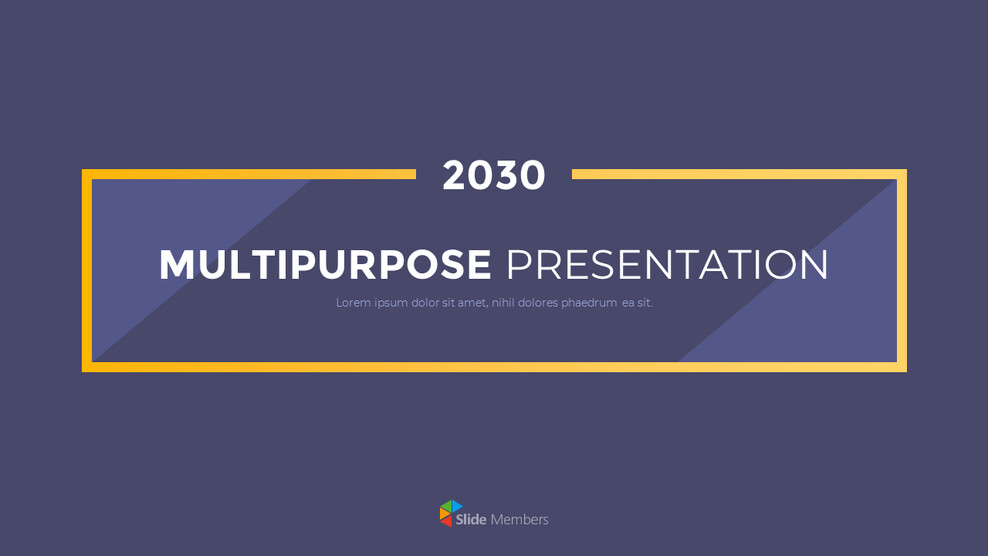 2030

MULTIPURPOSE PRESENTATION

Lorem ipsum dolor sit amet, nihil dolores phaedrum ea sit.

Slide Members